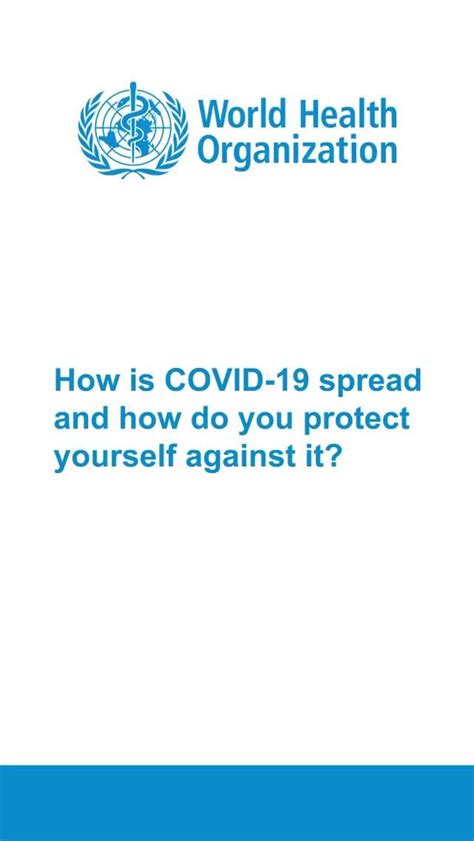 World Health Organization

How is COVID-19 spread and how do you protect yourself against it?